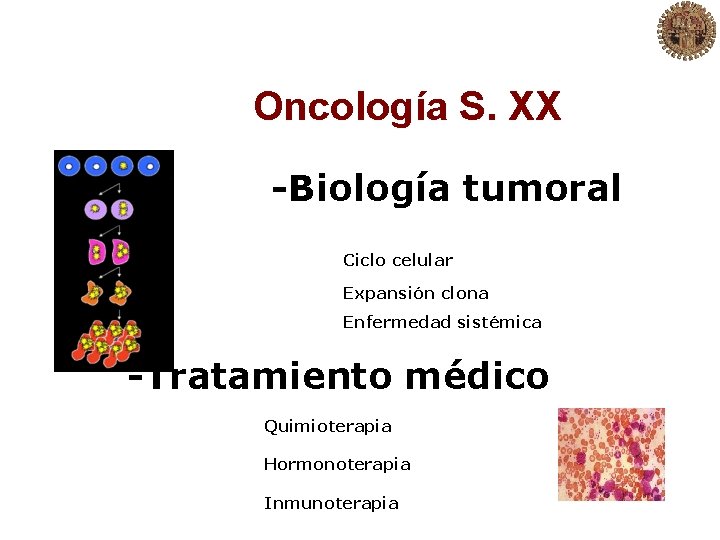 Oncología S. XX

-Biología tumoral

Ciclo celular

Expansión clona

Enfermedad sistémica

-Tratamiento médico

Quimioterapia

Hormonoterapia

Inmunoterapia